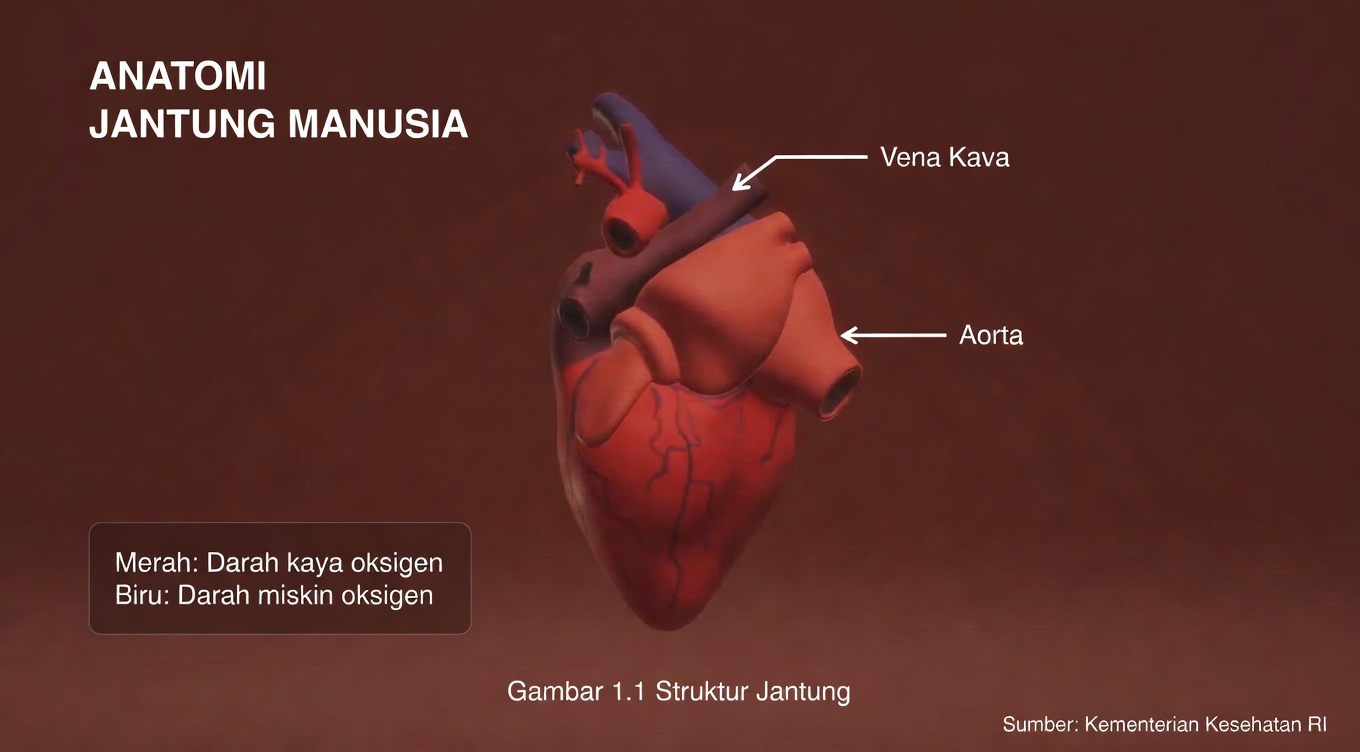 ANATOMI
JANTUNG MANUSIA

Vena Kava

Aorta

Merah: Darah kaya oksigen
Biru: Darah miskin oksigen

Gambar 1.1 Struktur Jantung

Sumber: Kementerian Kesehatan RI